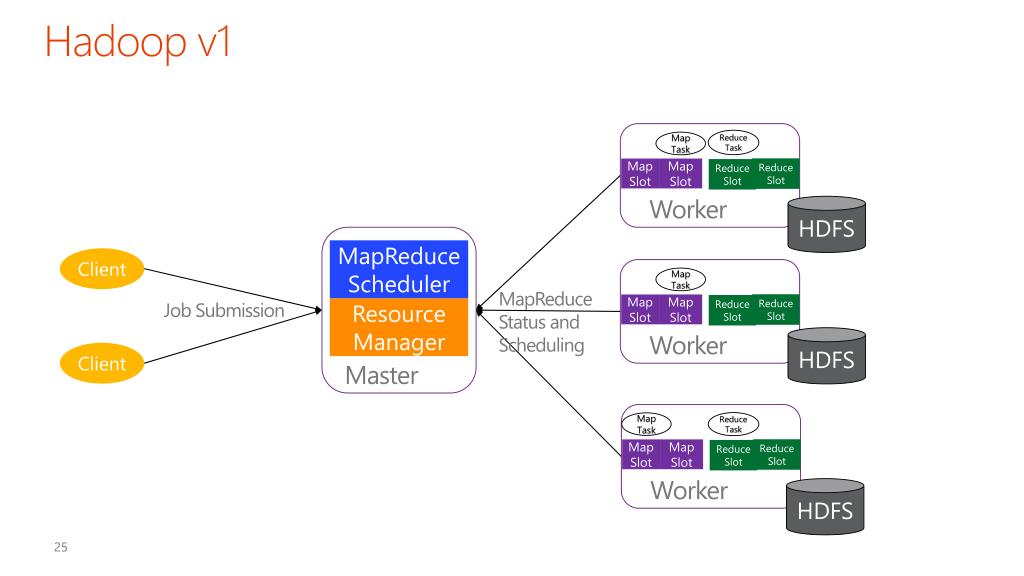 Hadoop v1

Client

Client

Job Submission

MapReduce Scheduler

Resource Manager

Master

MapReduce Status and Scheduling

Map Task
Reduce Task
Map Slot
Map Slot
Reduce Slot
Reduce Slot
Worker
HDFS

Map Task
Map Slot
Map Slot
Reduce Slot
Reduce Slot
Worker
HDFS

Map Task
Reduce Task
Map Slot
Map Slot
Reduce Slot
Reduce Slot
Worker
HDFS

25